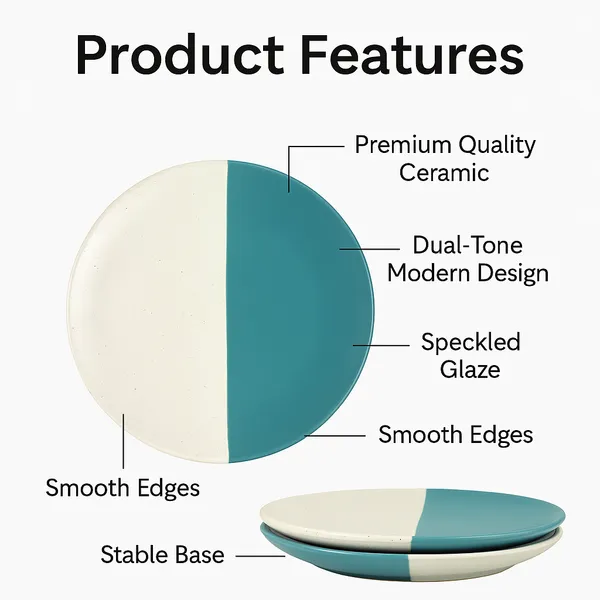 Product Features

Premium Quality
Ceramic

Dual-Tone
Modern Design

Speckled
Glaze

Smooth Edges

Smooth Edges

Stable Base